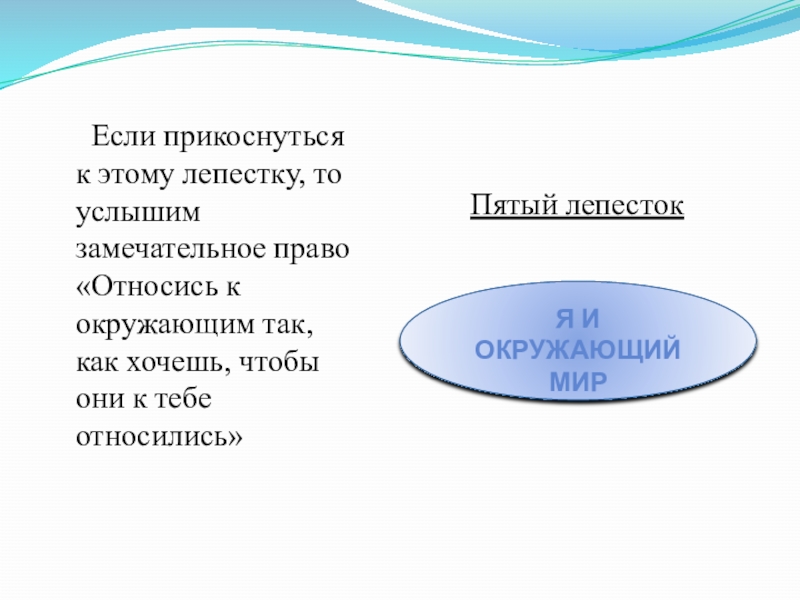 Если прикоснуться к этому лепестку, то услышим замечательное право «Относись к окружающим так, как хочешь, чтобы они к тебе относились»

Пятый лепесток

Я И ОКРУЖАЮЩИЙ МИР